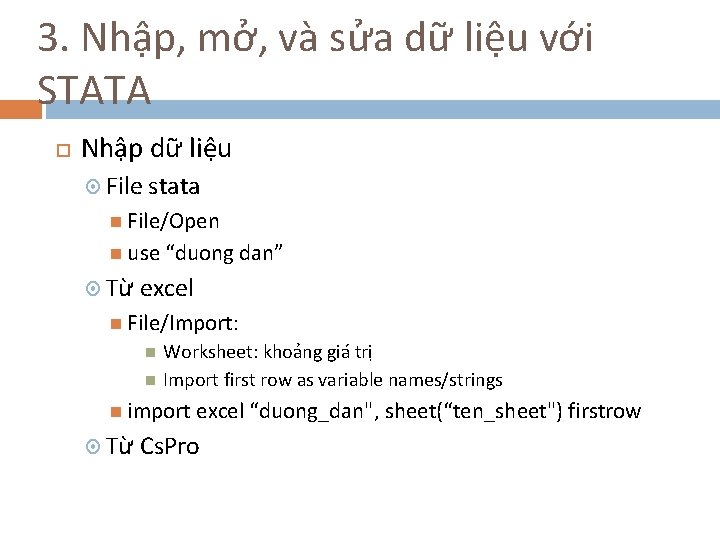 3. Nhập, mở, và sửa dữ liệu với STATA

Nhập dữ liệu

File stata

File/Open

use “duong dan”

Từ excel

File/Import:

Worksheet: khoảng giá trị

Import first row as variable names/strings

import excel “duong_dan", sheet(“ten_sheet") firstrow

Từ CsPro